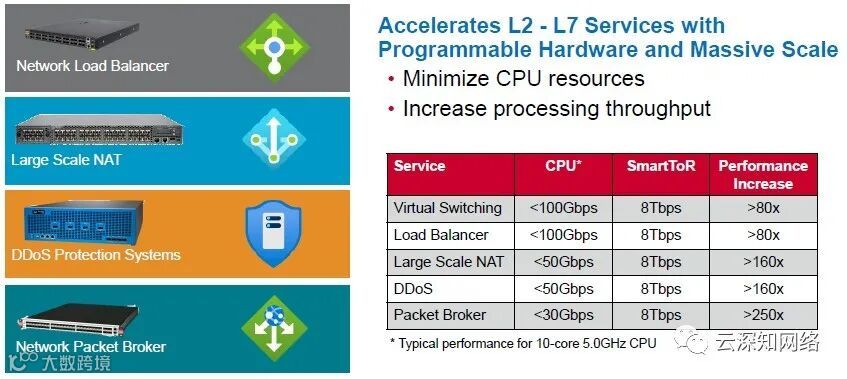 Network Load Balancer

Large Scale NAT

DDoS Protection Systems

Network Packet Broker

大数跨境

Accelerates L2 - L7 Services with Programmable Hardware and Massive Scale

• Minimize CPU resources
• Increase processing throughput

| Service | CPU* | SmartToR | Performance Increase |
|---|---|---|---|
| Virtual Switching | <100Gbps | 8Tbps | >80x |
| Load Balancer | <100Gbps | 8Tbps | >80x |
| Large Scale NAT | <50Gbps | 8Tbps | >160x |
| DDoS | <50Gbps | 8Tbps | >160x |
| Packet Broker | <30Gbps | 8Tbps | >250x |

* Typical performance for 10-core 5.0GHz CPU

云深知网络